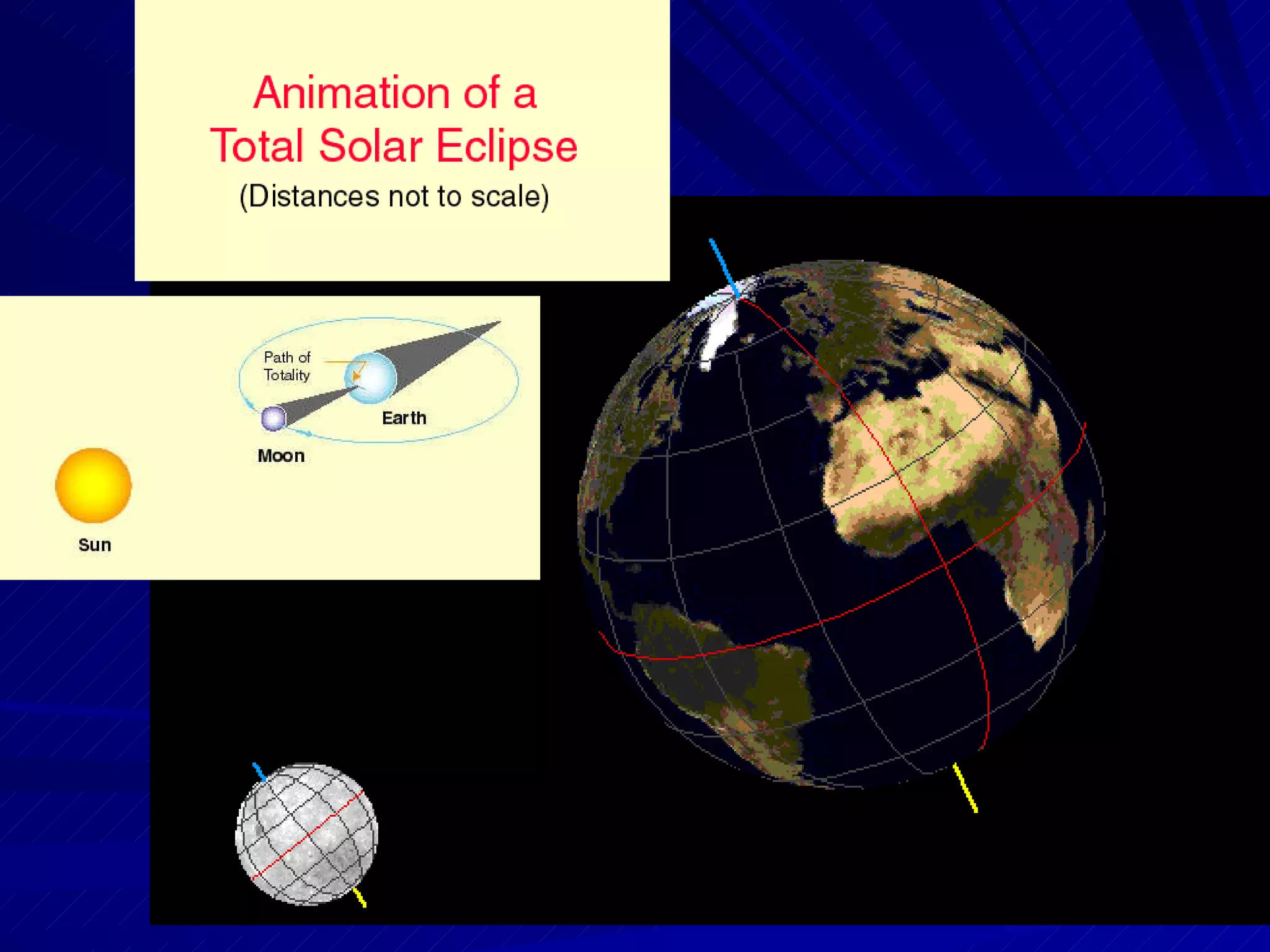 Animation of a Total Solar Eclipse
(Distances not to scale)

Path of Totality

Earth

Moon

Sun